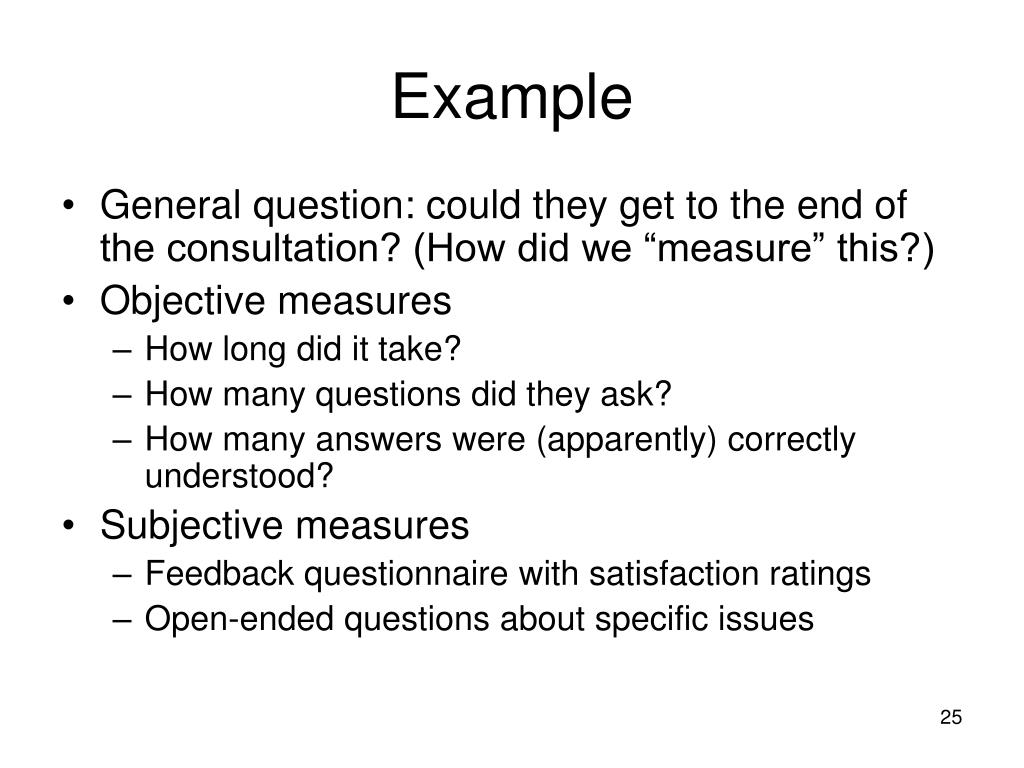 Example

• General question: could they get to the end of the consultation? (How did we “measure” this?)
• Objective measures
– How long did it take?
– How many questions did they ask?
– How many answers were (apparently) correctly understood?
• Subjective measures
– Feedback questionnaire with satisfaction ratings
– Open-ended questions about specific issues

25